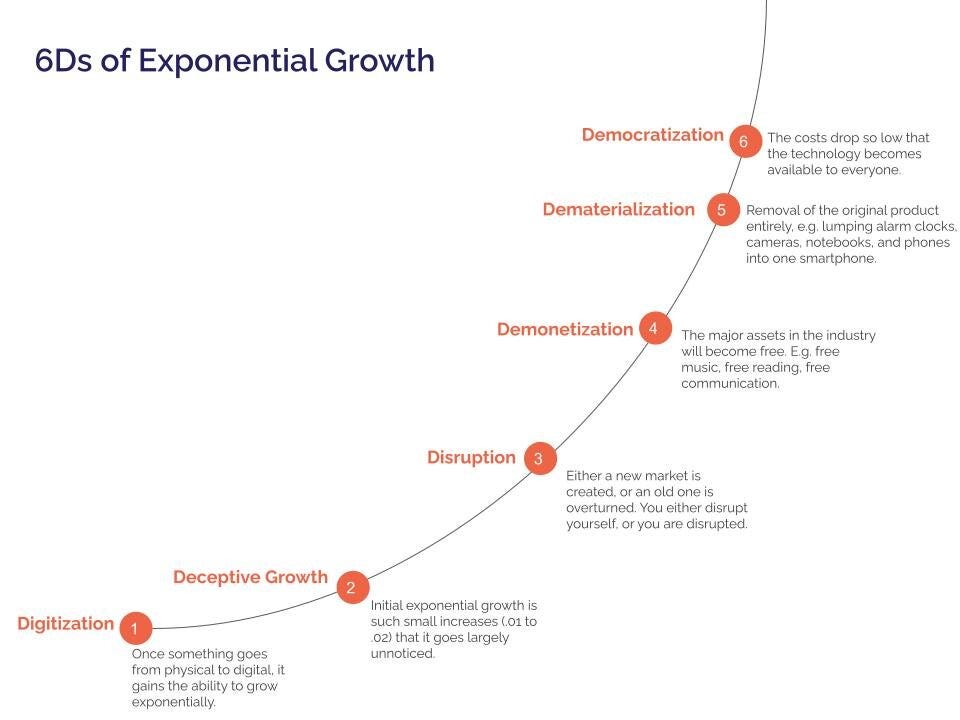 6Ds of Exponential Growth

Democratization 6 The costs drop so low that the technology becomes available to everyone.

Dematerialization 5 Removal of the original product entirely, e.g. lumping alarm clocks, cameras, notebooks, and phones into one smartphone.

Demonetization 4 The major assets in the industry will become free. E.g. free music, free reading, free communication.

Disruption 3 Either a new market is created, or an old one is overturned. You either disrupt yourself, or you are disrupted.

Deceptive Growth 2 Initial exponential growth is such small increases (.01 to .02) that it goes largely unnoticed.

Digitization 1 Once something goes from physical to digital, it gains the ability to grow exponentially.